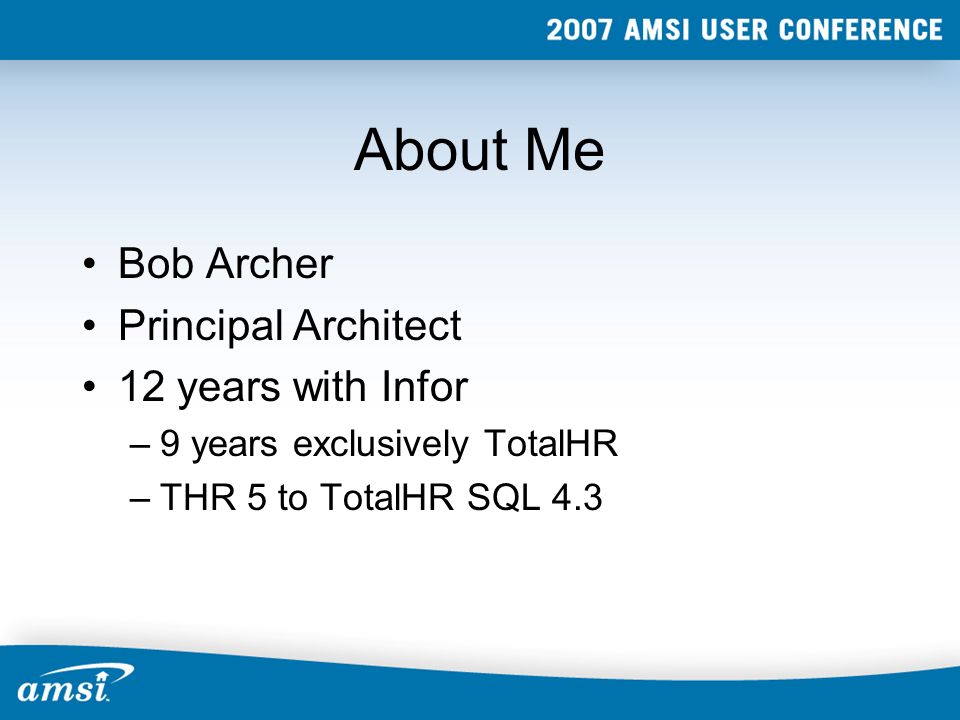 2007 AMSI USER CONFERENCE

About Me

• Bob Archer
• Principal Architect
• 12 years with Infor
  – 9 years exclusively TotalHR
  – THR 5 to TotalHR SQL 4.3

amsi